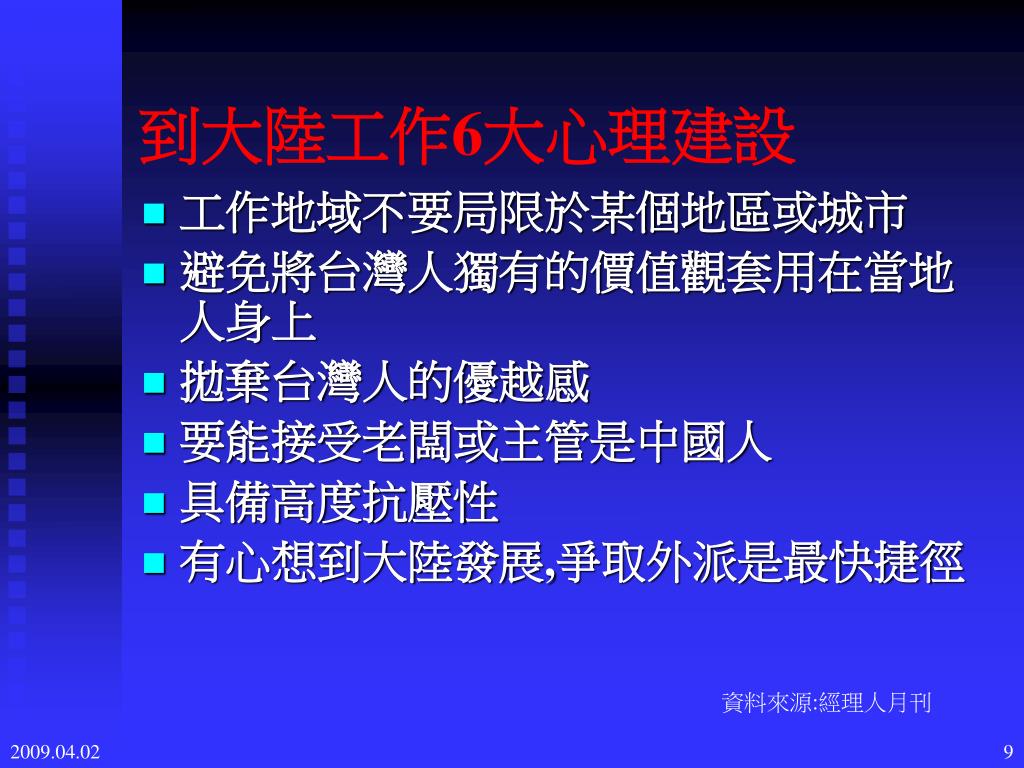 到大陸工作6大心理建設

- 工作地域不要局限於某個地區或城市
- 避免將台灣人獨有的價值觀套用在當地人身上
- 拋棄台灣人的優越感
- 要能接受老闆或主管是中國人
- 具備高度抗壓性
- 有心想到大陸發展,爭取外派是最快捷徑

資料來源:經理人月刊

2009.04.02

9